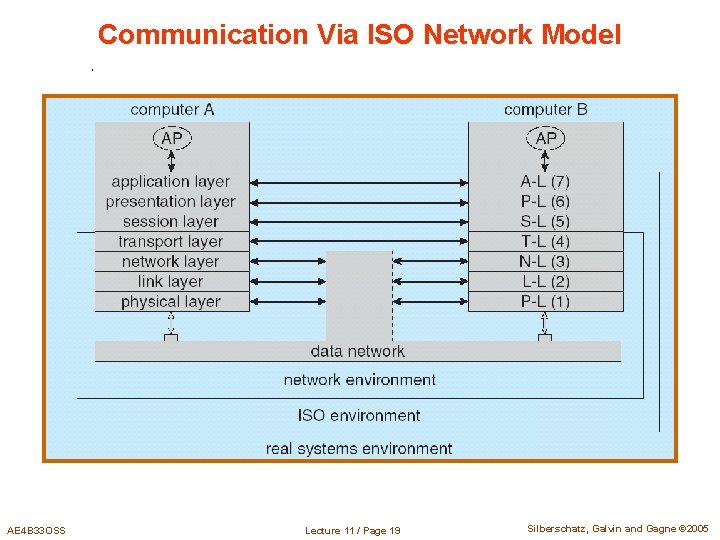 Communication Via ISO Network Model

computer A

AP

application layer
presentation layer
session layer
transport layer
network layer
link layer
physical layer

computer B

AP

A-L (7)
P-L (6)
S-L (5)
T-L (4)
N-L (3)
L-L (2)
P-L (1)

data network

network environment

ISO environment

real systems environment

AE4B33OSS

Lecture 11 / Page 19

Silberschatz, Galvin and Gagne ©2005